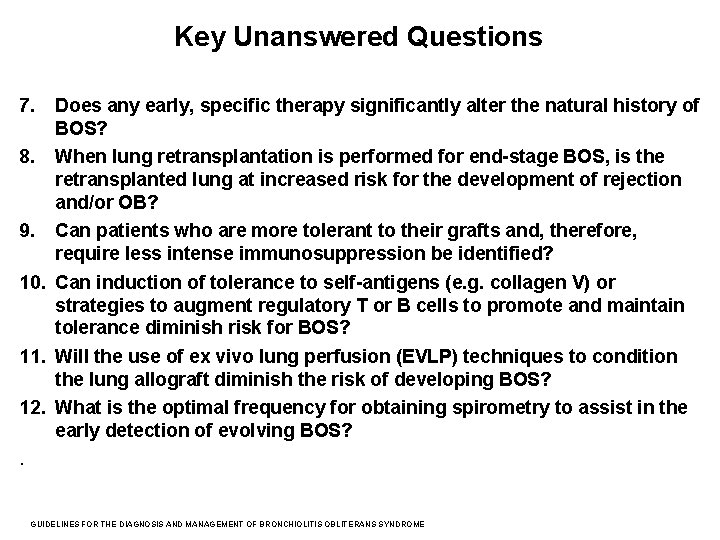 Key Unanswered Questions

7. Does any early, specific therapy significantly alter the natural history of BOS?

8. When lung retransplantation is performed for end-stage BOS, is the retransplanted lung at increased risk for the development of rejection and/or OB?

9. Can patients who are more tolerant to their grafts and, therefore, require less intense immunosuppression be identified?

10. Can induction of tolerance to self-antigens (e.g. collagen V) or strategies to augment regulatory T or B cells to promote and maintain tolerance diminish risk for BOS?

11. Will the use of ex vivo lung perfusion (EVLP) techniques to condition the lung allograft diminish the risk of developing BOS?

12. What is the optimal frequency for obtaining spirometry to assist in the early detection of evolving BOS?

.

GUIDELINES FOR THE DIAGNOSIS AND MANAGEMENT OF BRONCHIOLITIS OBLITERANS SYNDROME